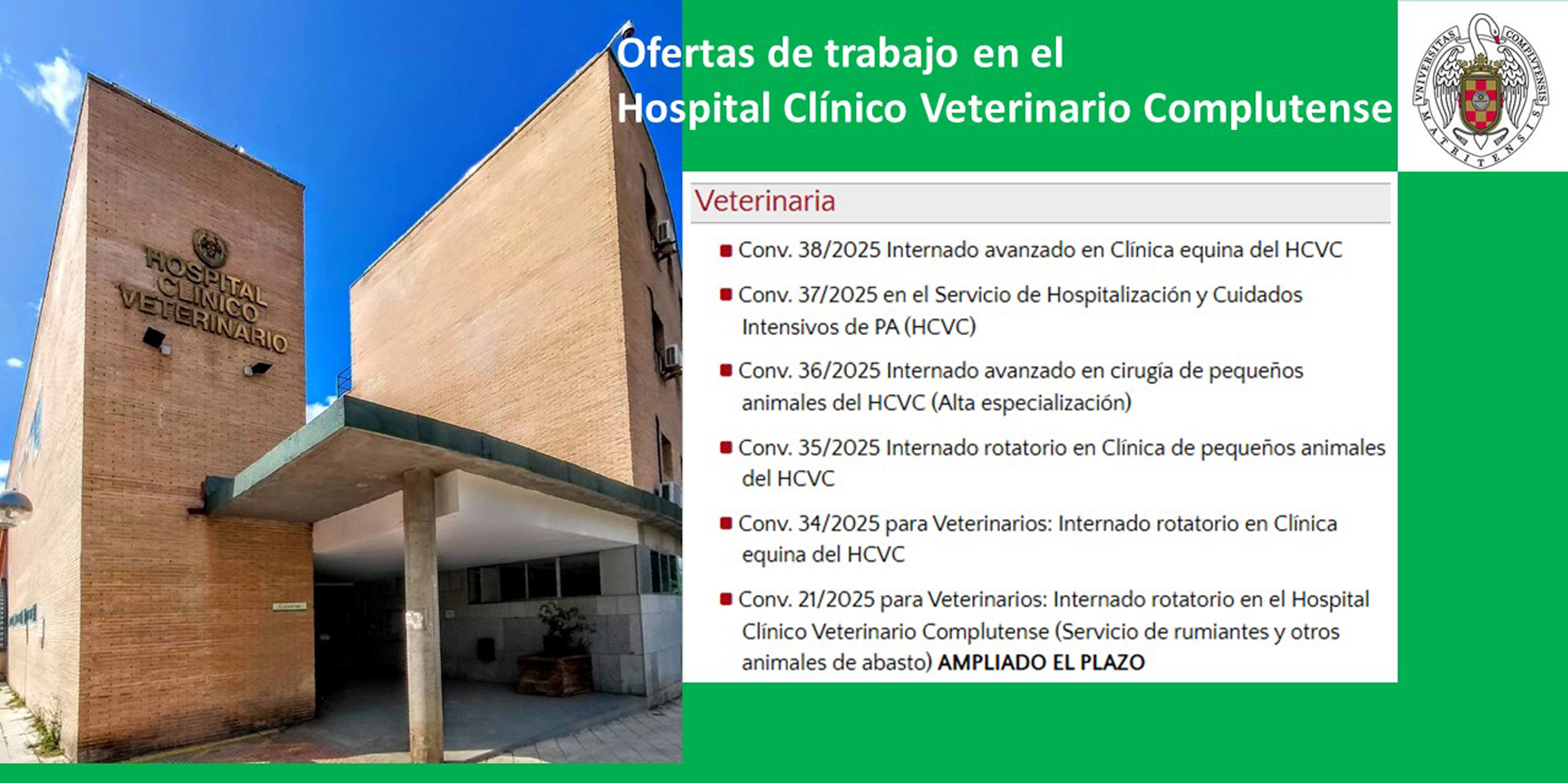 HOSPITAL CLINICO VETERINARIO

Ofertas de trabajo en el Hospital Clínico Veterinario Complutense

UNIVERSITAS COMPLUTENSIS MATRITENSIS

Veterinaria

Conv. 38/2025 Internado avanzado en Clínica equina del HCVC

Conv. 37/2025 en el Servicio de Hospitalización y Cuidados Intensivos de PA (HCVC)

Conv. 36/2025 Internado avanzado en cirugía de pequeños animales del HCVC (Alta especialización)

Conv. 35/2025 Internado rotatorio en Clínica de pequeños animales del HCVC

Conv. 34/2025 para Veterinarios: Internado rotatorio en Clínica equina del HCVC

Conv. 21/2025 para Veterinarios: Internado rotatorio en el Hospital Clínico Veterinario Complutense (Servicio de rumiantes y otros animales de abasto) AMPLIADO EL PLAZO